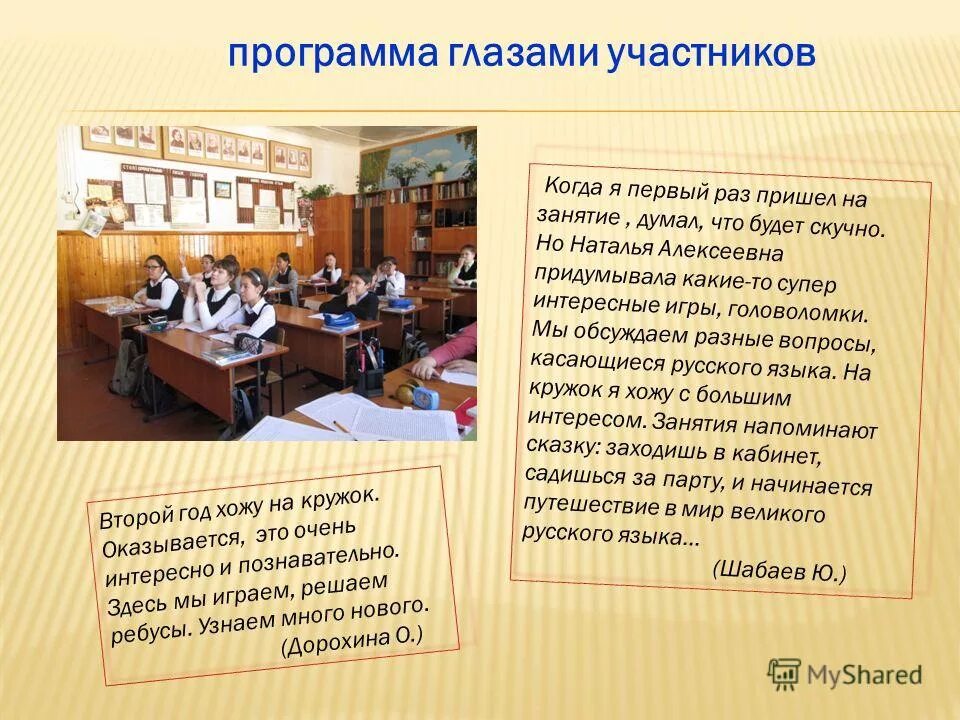 программа глазами участников

Когда я первый раз пришел на занятие , думал, что будет скучно. Но Наталья Алексеевна придумывала какие-то супер интересные игры, головоломки. Мы обсуждаем разные вопросы, касающиеся русского языка. На кружок я хожу с большим интересом. Занятия напоминают сказку: заходишь в кабинет, садишься за парту, и начинается путешествие в мир великого русского языка…

(Шабаев Ю.)

Второй год хожу на кружок. Оказывается, это очень интересно и познавательно. Здесь мы играем, решаем ребусы. Узнаем много нового.

(Дорохина О.)

MyShared